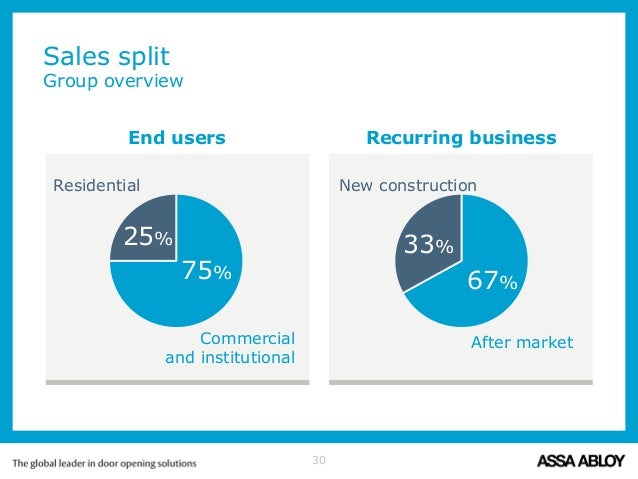 Sales split
Group overview

End users

Residential

25%

75%

Commercial and institutional

Recurring business

New construction

33%

67%

After market

The global leader in door opening solutions

30

ASSA ABLOY